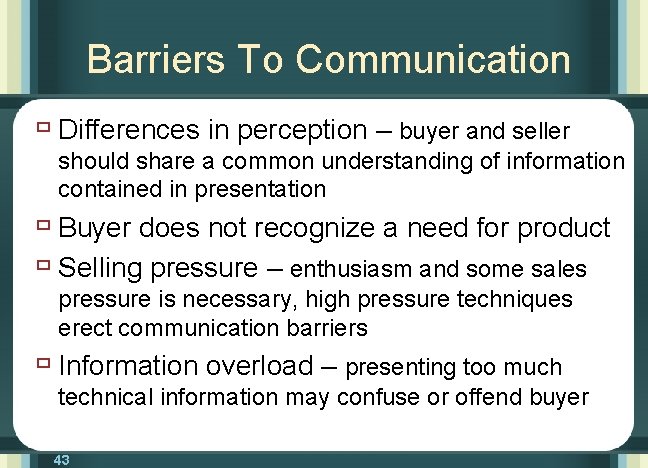 Barriers To Communication

Differences in perception – buyer and seller should share a common understanding of information contained in presentation

Buyer does not recognize a need for product

Selling pressure – enthusiasm and some sales pressure is necessary, high pressure techniques erect communication barriers

Information overload – presenting too much technical information may confuse or offend buyer

43